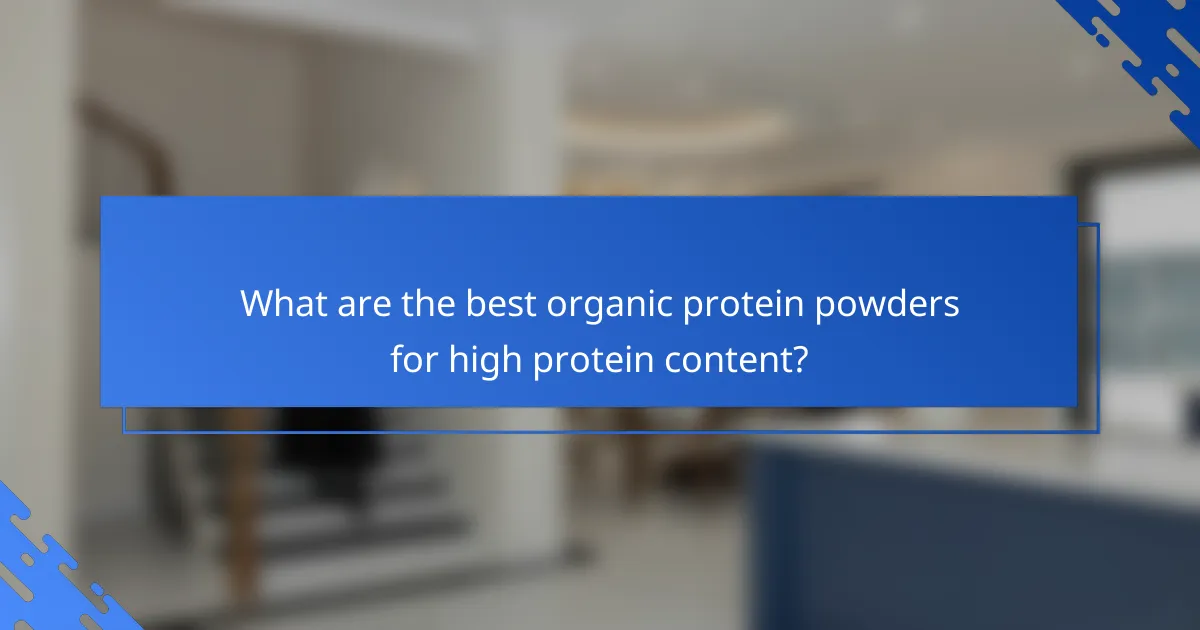 What are the best organic protein powders for high protein content?